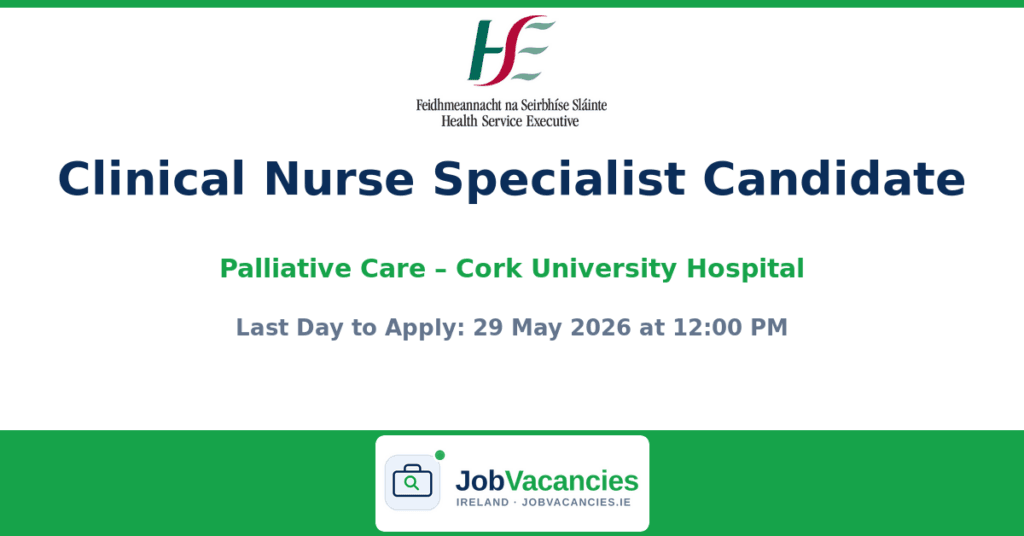 HSE
Feidhmeannacht na Seirbhíse Sláinte
Health Service Executive

Clinical Nurse Specialist Candidate

Palliative Care – Cork University Hospital

Last Day to Apply: 29 May 2026 at 12:00 PM

JobVacancies
IRELAND · JOBVACANCIES.IE